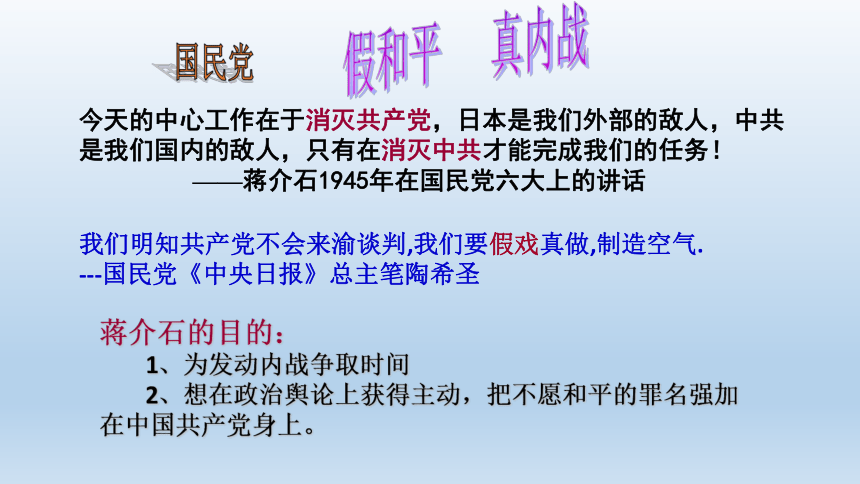 国民党

假和平　真内战

今天的中心工作在于消灭共产党，日本是我们外部的敌人，中共是我们国内的敌人，只有在消灭中共才能完成我们的任务！
——蒋介石1945年在国民党六大上的讲话

我们明知共产党不会来渝谈判,我们要假戏真做,制造空气.
---国民党《中央日报》总主笔陶希圣

蒋介石的目的：
1、为发动内战争取时间
2、想在政治舆论上获得主动，把不愿和平的罪名强加在中国共产党身上。